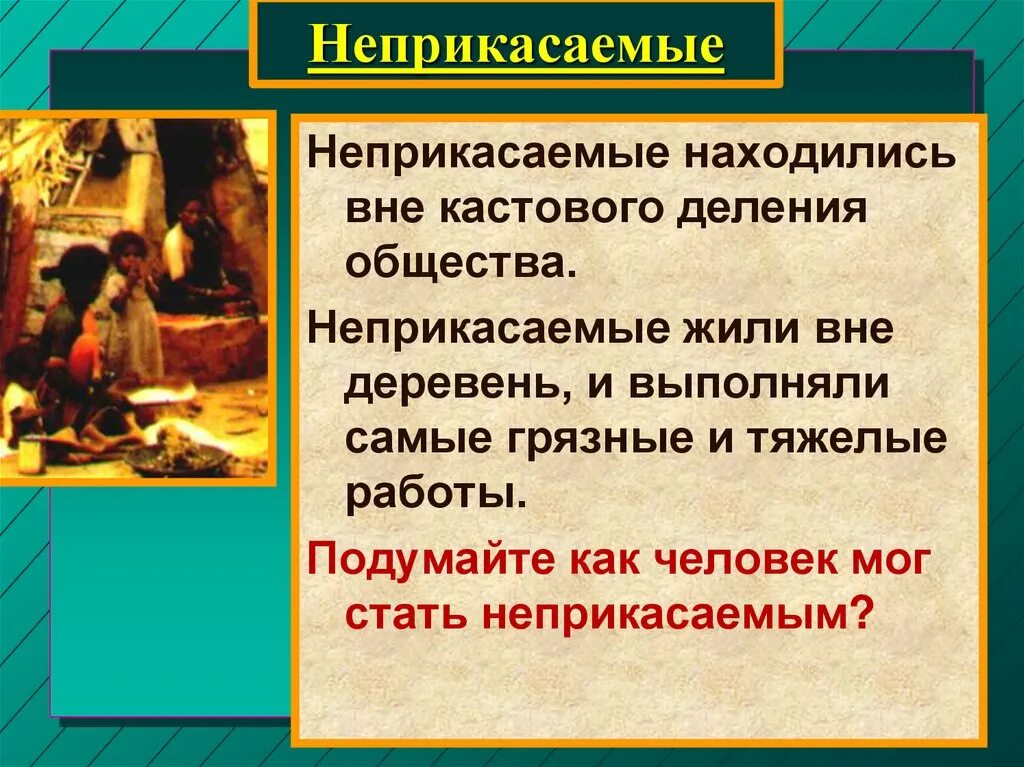 Неприкасаемые

Неприкасаемые находились вне кастового деления общества.

Неприкасаемые жили вне деревень, и выполняли самые грязные и тяжелые работы.

Подумайте как человек мог стать неприкасаемым?